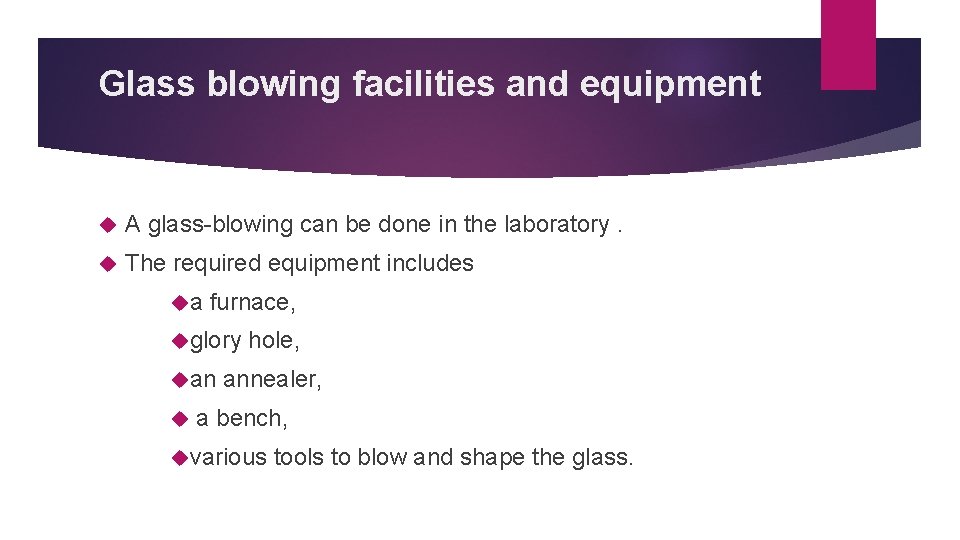 Glass blowing facilities and equipment

A glass-blowing can be done in the laboratory .

The required equipment includes

a furnace,

glory hole,

an annealer,

a bench,

various tools to blow and shape the glass.